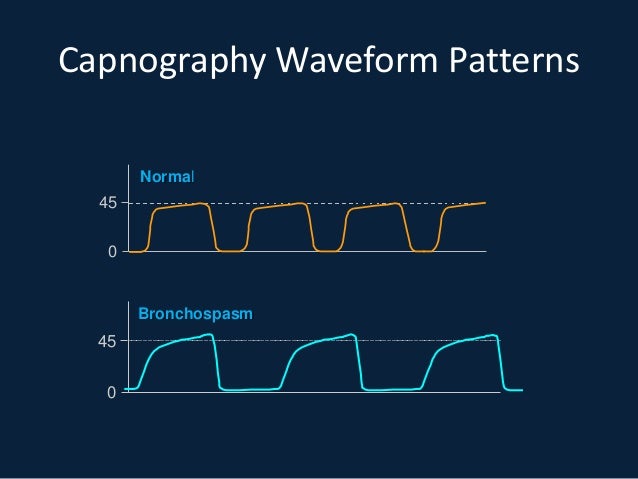 Capnography Waveform Patterns

Normal

45

0

Bronchospasm

45

0